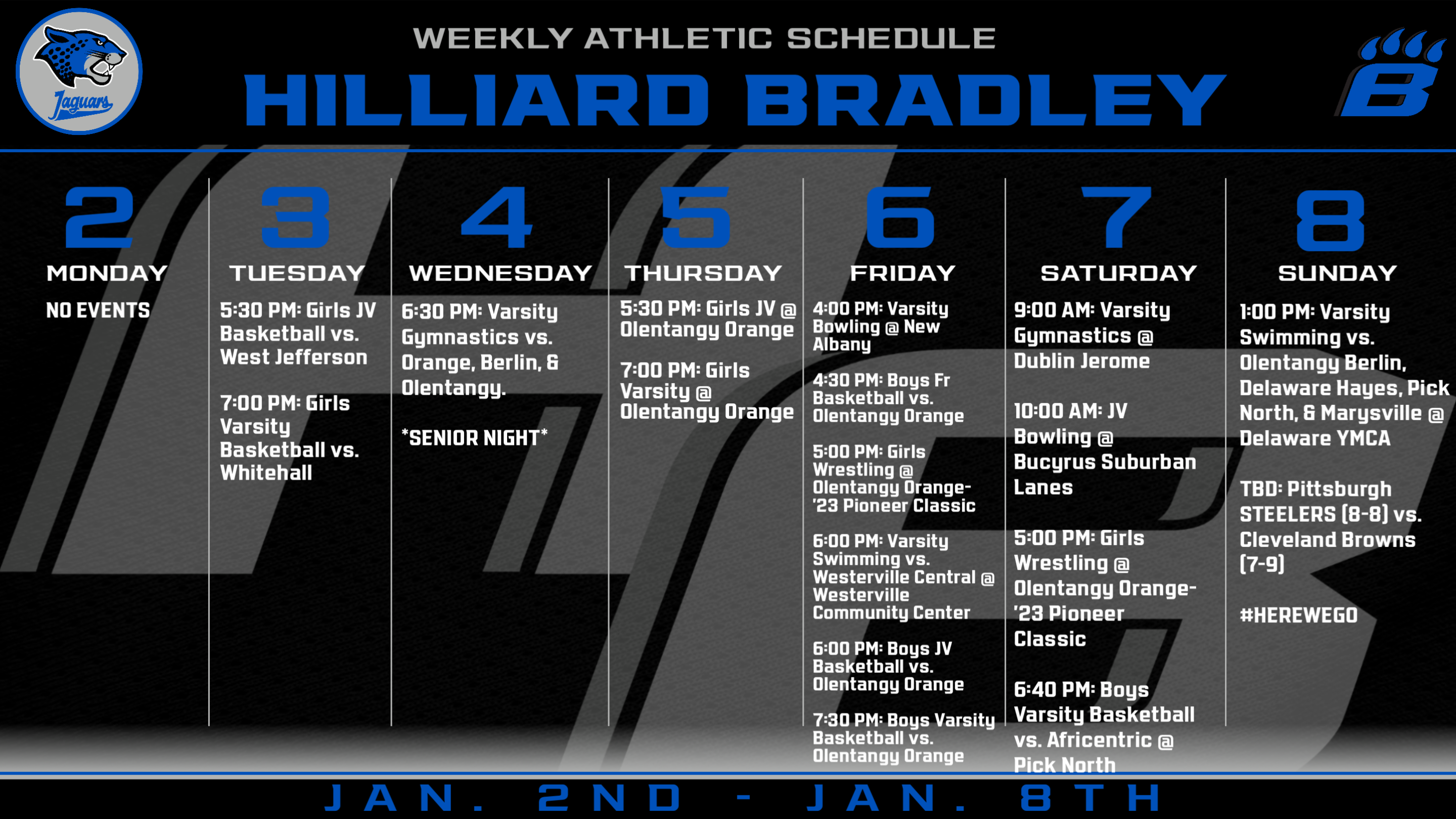 Jaguars

WEEKLY ATHLETIC SCHEDULE
HILLIARD BRADLEY

B

2
MONDAY
NO EVENTS

3
TUESDAY
5:30 PM: Girls JV Basketball vs. West Jefferson

7:00 PM: Girls Varsity Basketball vs. Whitehall

4
WEDNESDAY
6:30 PM: Varsity Gymnastics vs. Orange, Berlin, & Olentangy.

*SENIOR NIGHT*

5
THURSDAY
5:30 PM: Girls JV @ Olentangy Orange

7:00 PM: Girls Varsity @ Olentangy Orange

6
FRIDAY
4:00 PM: Varsity Bowling @ New Albany

4:30 PM: Boys Fr Basketball vs. Olentangy Orange

5:00 PM: Girls Wrestling @ Olentangy Orange- '23 Pioneer Classic

6:00 PM: Varsity Swimming vs. Westerville Central @ Westerville Community Center

6:00 PM: Boys JV Basketball vs. Olentangy Orange

7:30 PM: Boys Varsity Basketball vs. Olentangy Orange

7
SATURDAY
9:00 AM: Varsity Gymnastics @ Dublin Jerome

10:00 AM: JV Bowling @ Bucyrus Suburban Lanes

5:00 PM: Girls Wrestling @ Olentangy Orange- '23 Pioneer Classic

6:40 PM: Boys Varsity Basketball vs. Africentric @ Pick North

8
SUNDAY
1:00 PM: Varsity Swimming vs. Olentangy Berlin, Delaware Hayes, Pick North, & Marysville @ Delaware YMCA

TBD: Pittsburgh STEELERS (8-8) vs. Cleveland Browns (7-9)

#HEREWEGO

JAN. 2ND - JAN. 8TH